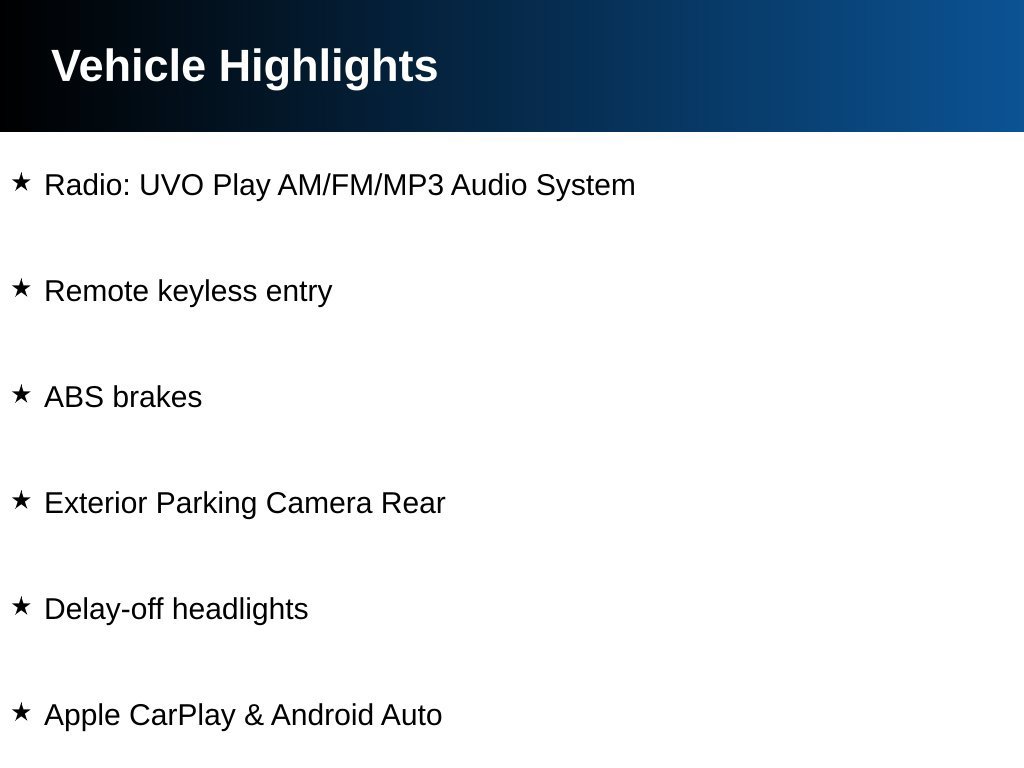 Vehicle Highlights

★ Radio: UVO Play AM/FM/MP3 Audio System

★ Remote keyless entry

★ ABS brakes

★ Exterior Parking Camera Rear

★ Delay-off headlights

★ Apple CarPlay & Android Auto